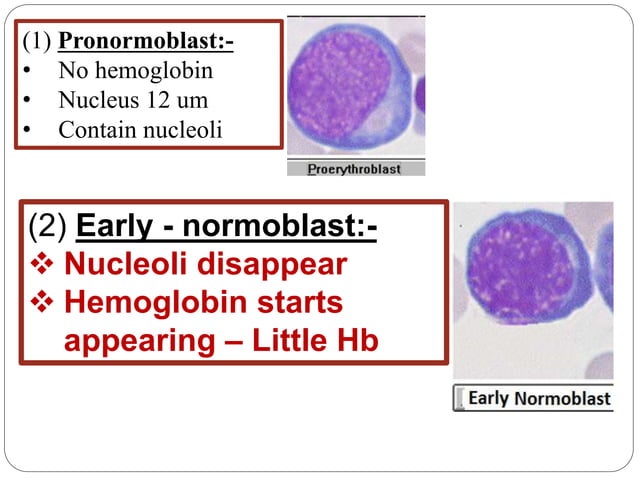 (1) Pronormoblast:-
• No hemoglobin
• Nucleus 12 um
• Contain nucleoli

Proerythroblast

(2) Early - normoblast:-
❖ Nucleoli disappear
❖ Hemoglobin starts appearing – Little Hb

Early Normoblast